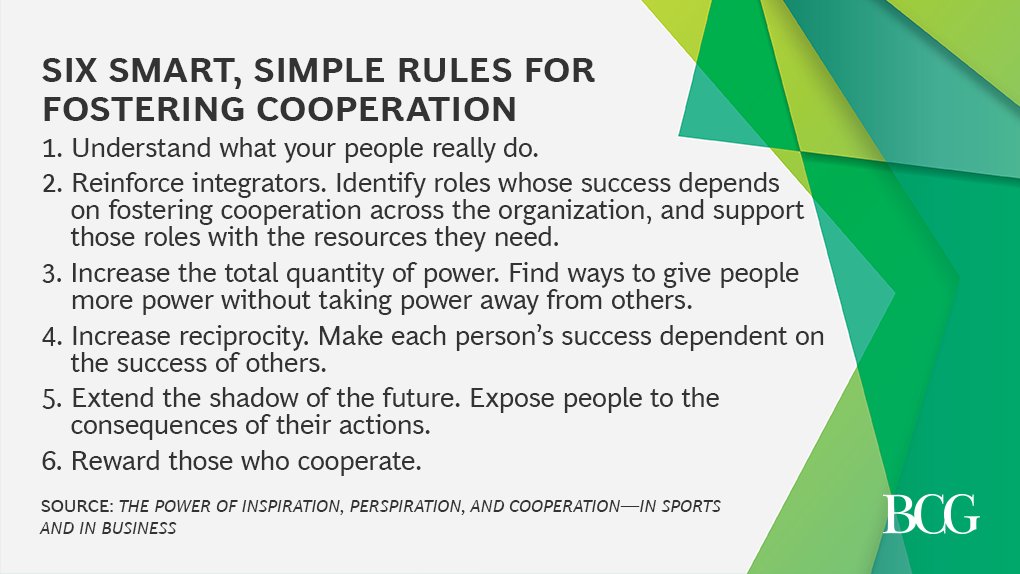 SIX SMART, SIMPLE RULES FOR FOSTERING COOPERATION

1. Understand what your people really do.

2. Reinforce integrators. Identify roles whose success depends on fostering cooperation across the organization, and support those roles with the resources they need.

3. Increase the total quantity of power. Find ways to give people more power without taking power away from others.

4. Increase reciprocity. Make each person's success dependent on the success of others.

5. Extend the shadow of the future. Expose people to the consequences of their actions.

6. Reward those who cooperate.

SOURCE: THE POWER OF INSPIRATION, PERSPIRATION, AND COOPERATION—IN SPORTS AND IN BUSINESS

BCG